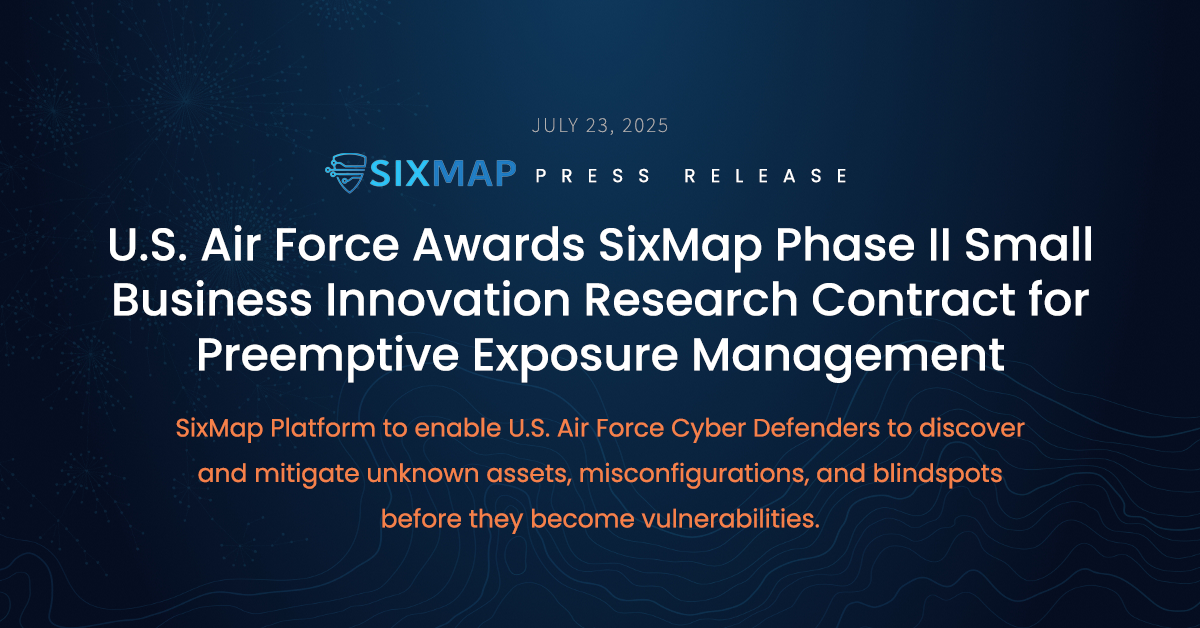 JULY 23, 2025

SIXMAP PRESS RELEASE

U.S. Air Force Awards SixMap Phase II Small Business Innovation Research Contract for Preemptive Exposure Management

SixMap Platform to enable U.S. Air Force Cyber Defenders to discover and mitigate unknown assets, misconfigurations, and blindspots before they become vulnerabilities.